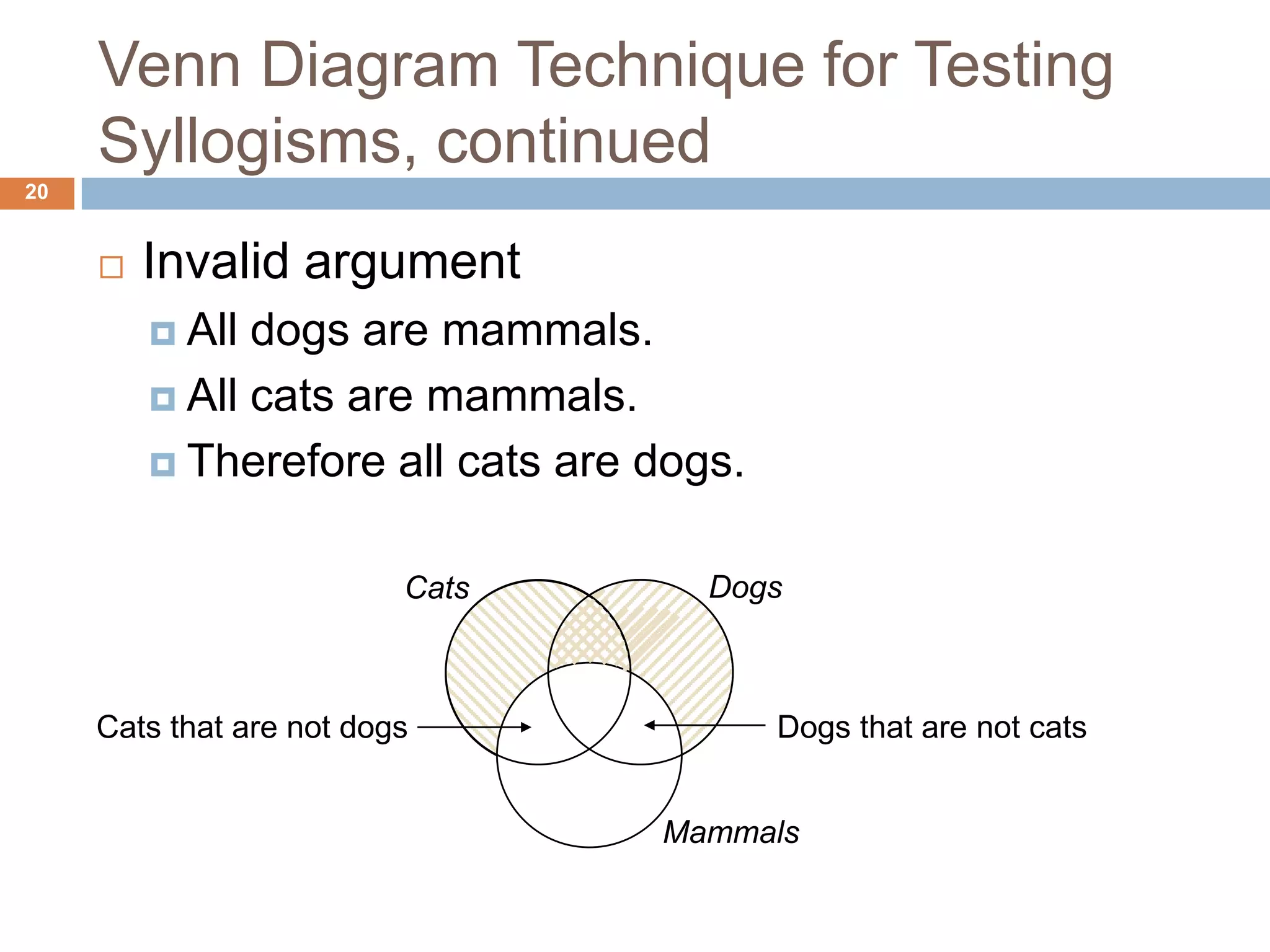 Venn Diagram Technique for Testing Syllogisms, continued

20

Invalid argument

All dogs are mammals.

All cats are mammals.

Therefore all cats are dogs.

Cats

Dogs

Cats that are not dogs

Dogs that are not cats

Mammals